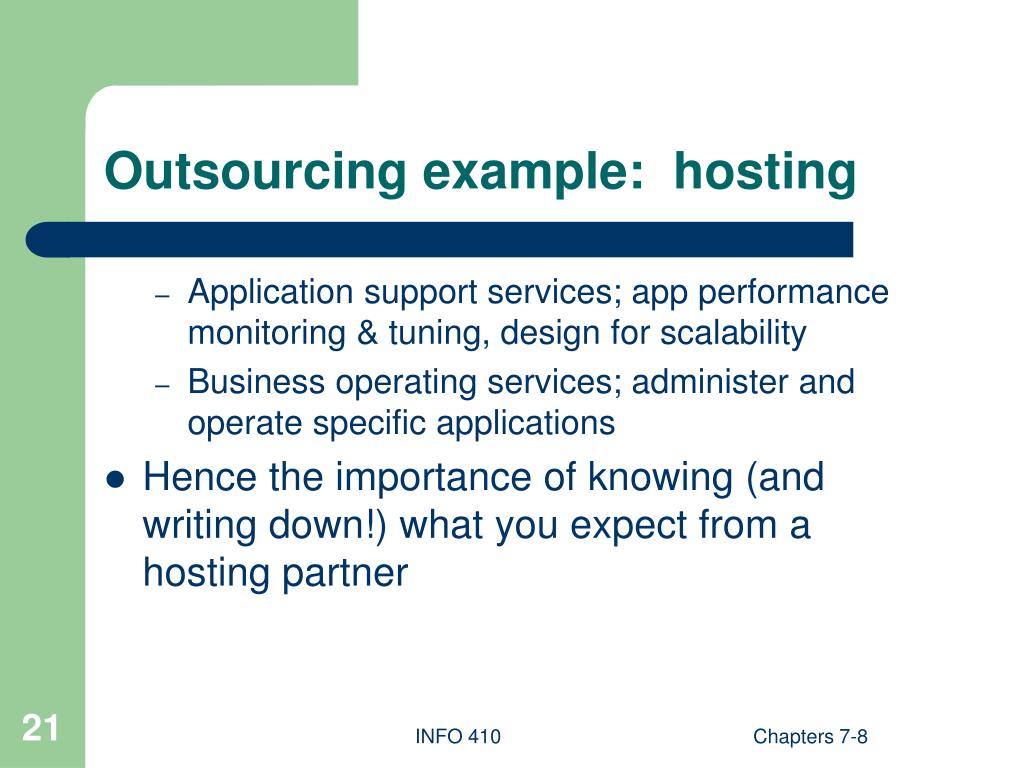 Outsourcing example: hosting

– Application support services; app performance monitoring & tuning, design for scalability
– Business operating services; administer and operate specific applications

● Hence the importance of knowing (and writing down!) what you expect from a hosting partner

21

INFO 410

Chapters 7-8